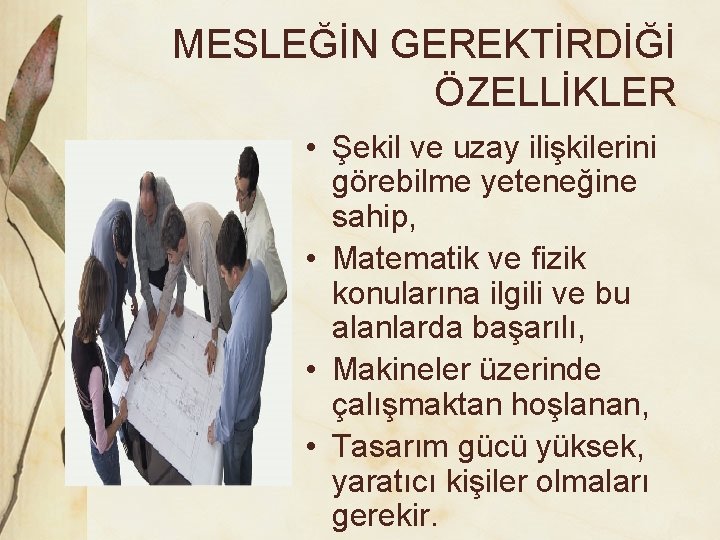 MESLEĞİN GEREKTİRDİĞİ ÖZELLİKLER

• Şekil ve uzay ilişkilerini görebilme yeteneğine sahip,
• Matematik ve fizik konularına ilgili ve bu alanlarda başarılı,
• Makineler üzerinde çalışmaktan hoşlanan,
• Tasarım gücü yüksek, yaratıcı kişiler olmaları gerekir.